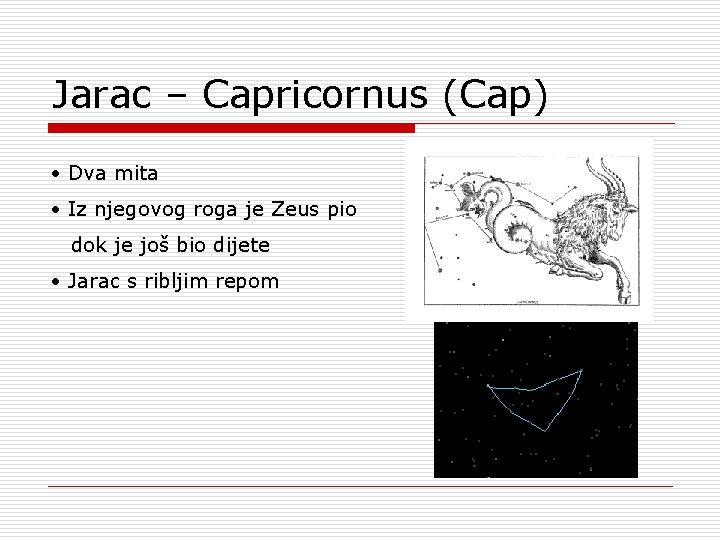 Jarac – Capricornus (Cap)

• Dva mita

• Iz njegovog roga je Zeus pio dok je još bio dijete

• Jarac s ribljim repom